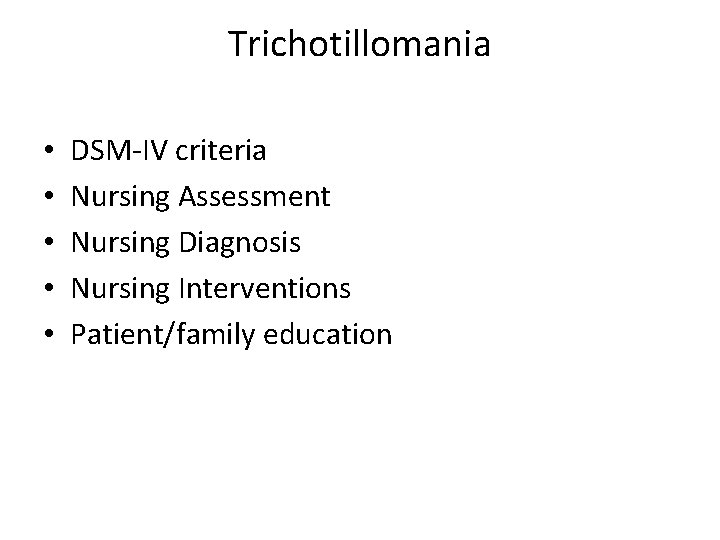 Trichotillomania

• DSM-IV criteria
• Nursing Assessment
• Nursing Diagnosis
• Nursing Interventions
• Patient/family education